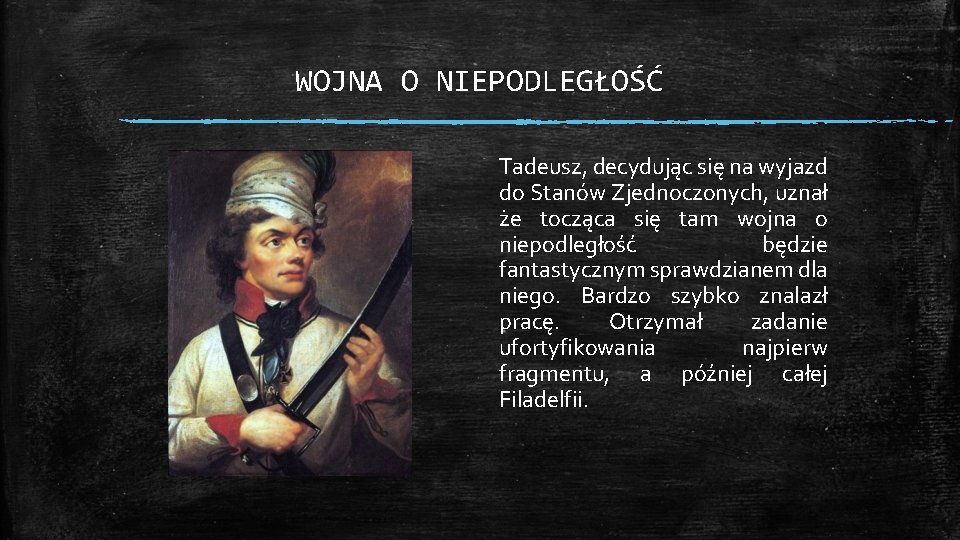 WOJNA O NIEPODLEGŁOŚĆ

Tadeusz, decydując się na wyjazd do Stanów Zjednoczonych, uznał że tocząca się tam wojna o niepodległość będzie fantastycznym sprawdzianem dla niego. Bardzo szybko znalazł pracę. Otrzymał zadanie ufortyfikowania najpierw fragmentu, a później całej Filadelfii.